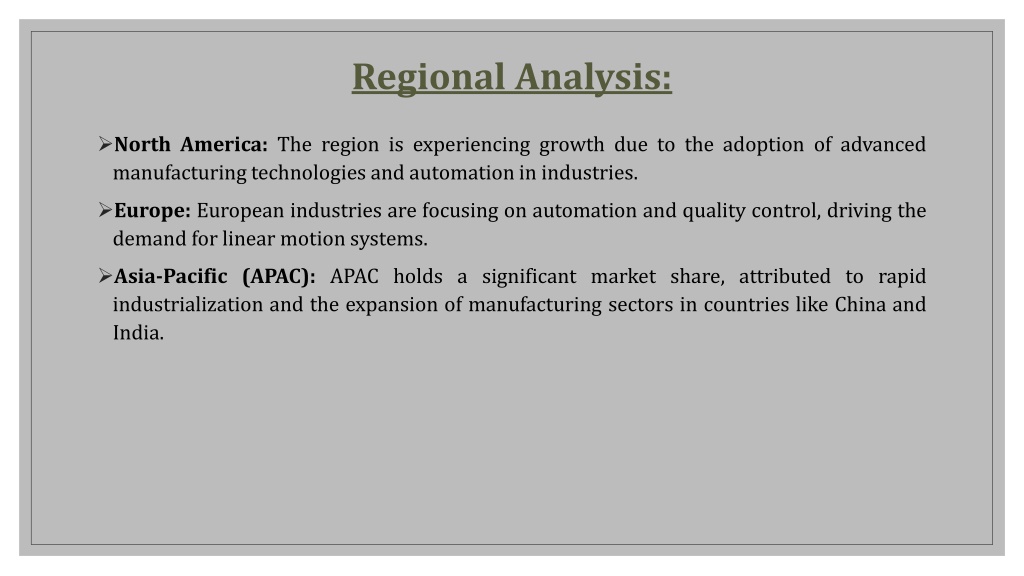 Regional Analysis:

➢North America: The region is experiencing growth due to the adoption of advanced manufacturing technologies and automation in industries.

➢Europe: European industries are focusing on automation and quality control, driving the demand for linear motion systems.

➢Asia-Pacific (APAC): APAC holds a significant market share, attributed to rapid industrialization and the expansion of manufacturing sectors in countries like China and India.